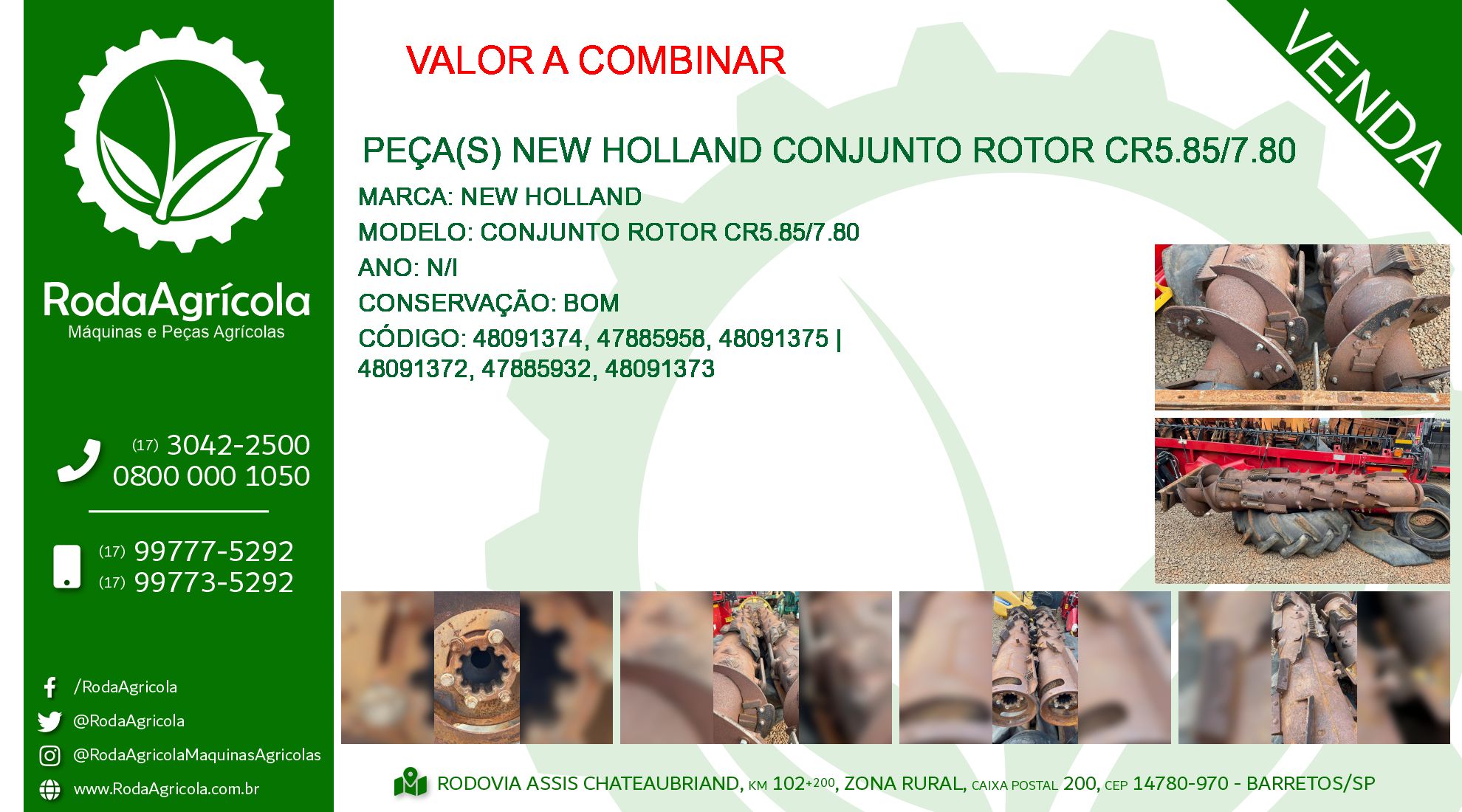 RodaAgrícola
Máquinas e Peças Agrícolas

(17) 3042-2500
0800 000 1050

(17) 99777-5292
(17) 99773-5292

/RodaAgricola
@RodaAgricola
@RodaAgricolaMaquinasAgricolas
www.RodaAgricola.com.br

VALOR A COMBINAR

VENDA

PEÇA(S) NEW HOLLAND CONJUNTO ROTOR CR5.85/7.80

MARCA: NEW HOLLAND
MODELO: CONJUNTO ROTOR CR5.85/7.80
ANO: N/I
CONSERVAÇÃO: BOM
CÓDIGO: 48091374, 47885958, 48091375 | 48091372, 47885932, 48091373

RODOVIA ASSIS CHATEAUBRIAND, KM 102+200, ZONA RURAL, CAIXA POSTAL 200, CEP 14780-970 - BARRETOS/SP